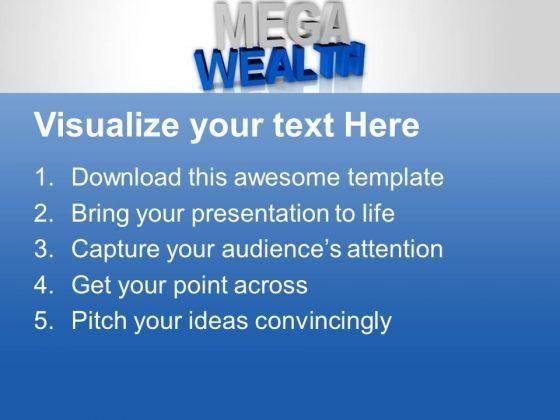 MEGA
WEALTH

Visualize your text Here

1. Download this awesome template
2. Bring your presentation to life
3. Capture your audience's attention
4. Get your point across
5. Pitch your ideas convincingly